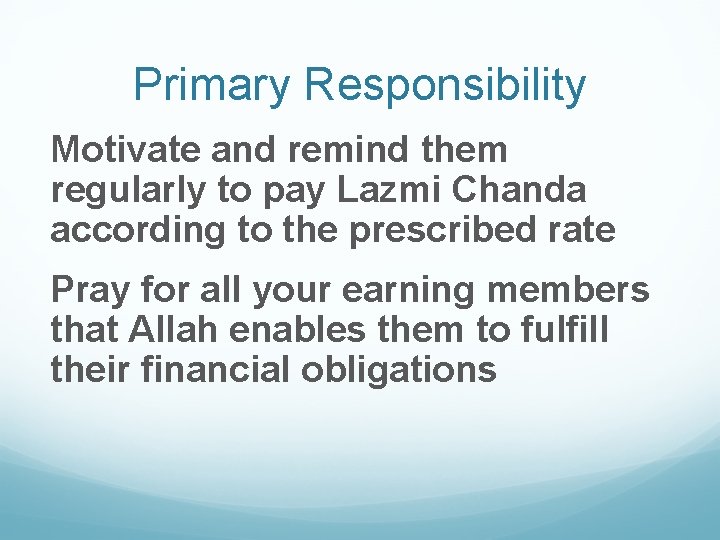 Primary Responsibility

Motivate and remind them regularly to pay Lazmi Chanda according to the prescribed rate

Pray for all your earning members that Allah enables them to fulfill their financial obligations